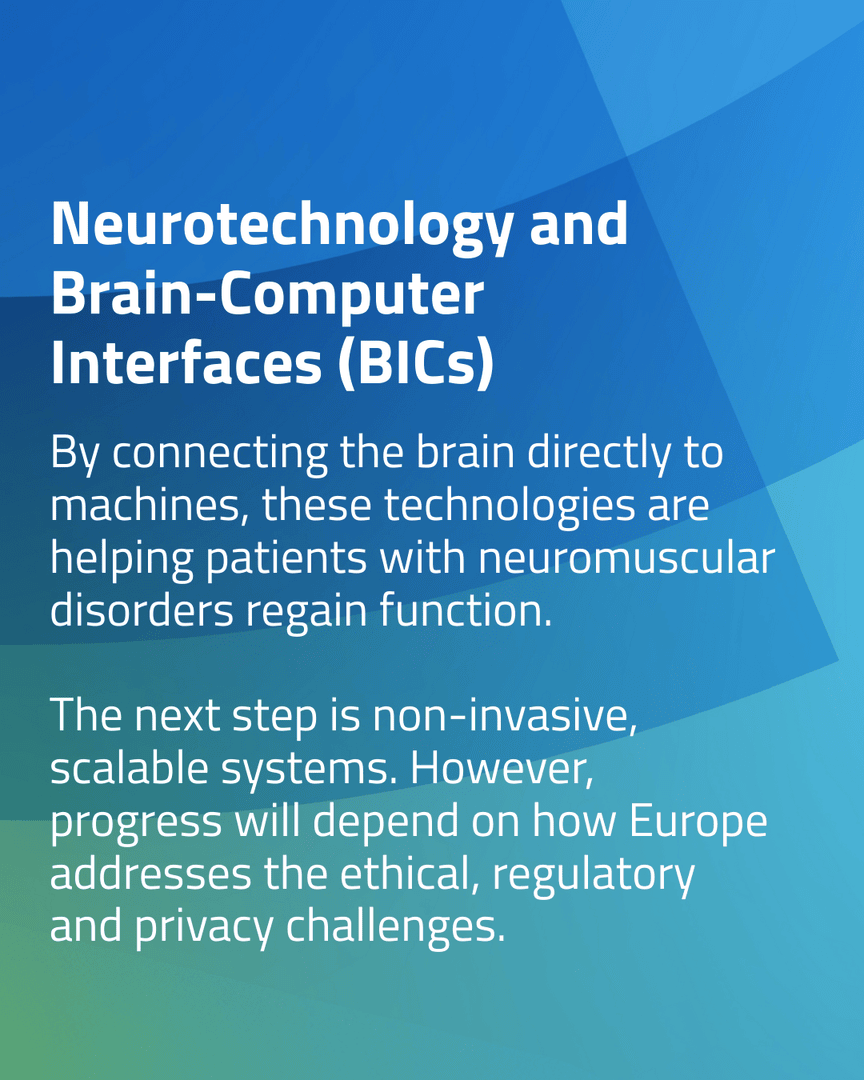 Neurotechnology and Brain-Computer Interfaces (BICs)

By connecting the brain directly to machines, these technologies are helping patients with neuromuscular disorders regain function.

The next step is non-invasive, scalable systems. However, progress will depend on how Europe addresses the ethical, regulatory and privacy challenges.